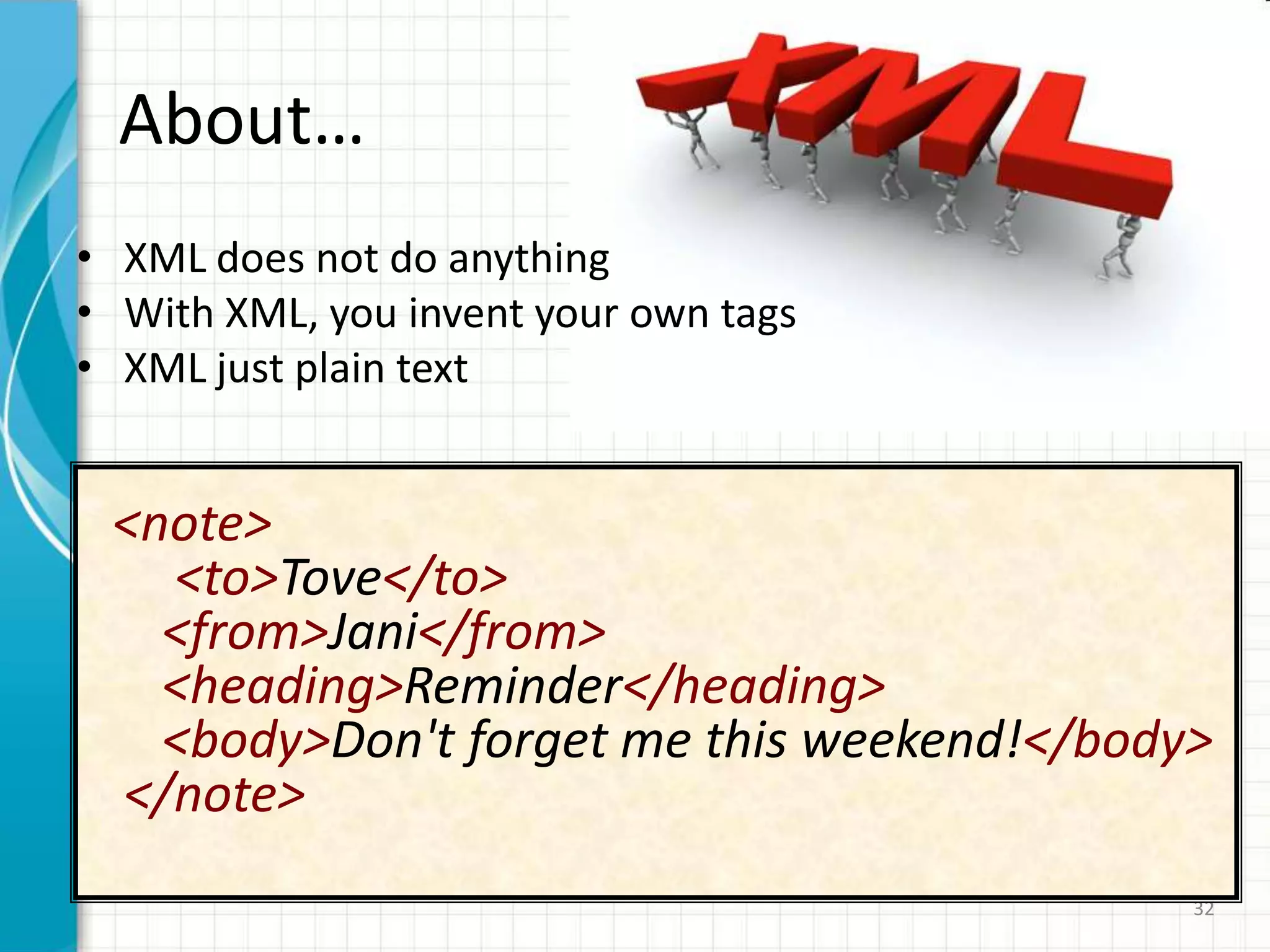 About…

XML

• XML does not do anything
• With XML, you invent your own tags
• XML just plain text

<note>
<to>Tove</to>
<from>Jani</from>
<heading>Reminder</heading>
<body>Don't forget me this weekend!</body>
</note>

32